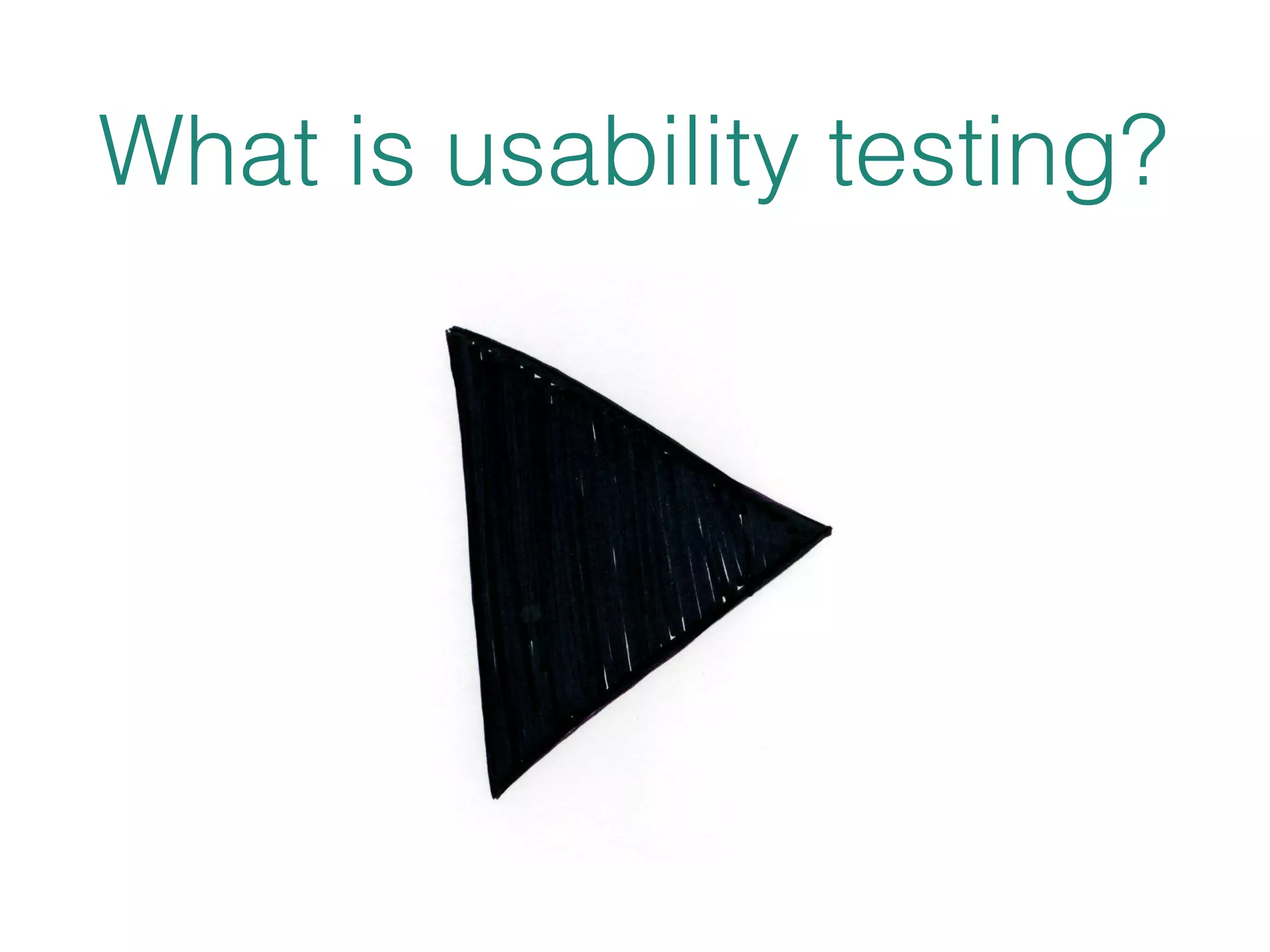 What is usability testing?